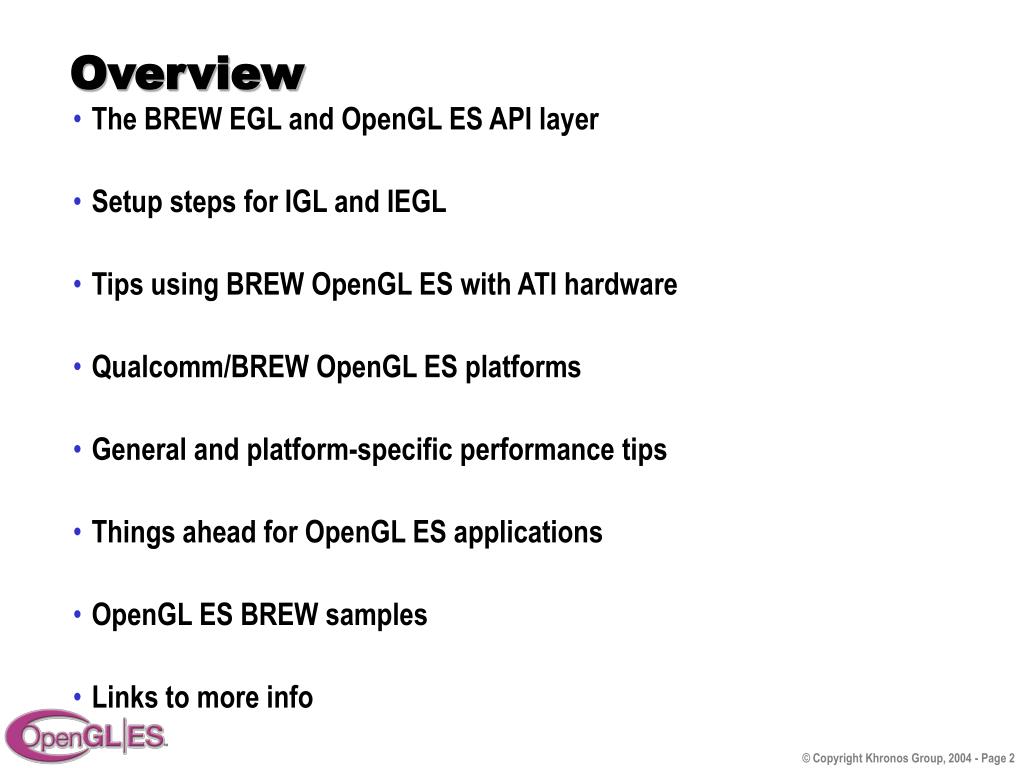 Overview

• The BREW EGL and OpenGL ES API layer

• Setup steps for IGL and IEGL

• Tips using BREW OpenGL ES with ATI hardware

• Qualcomm/BREW OpenGL ES platforms

• General and platform-specific performance tips

• Things ahead for OpenGL ES applications

• OpenGL ES BREW samples

• Links to more info

OpenGL|ES

© Copyright Khronos Group, 2004 - Page 2